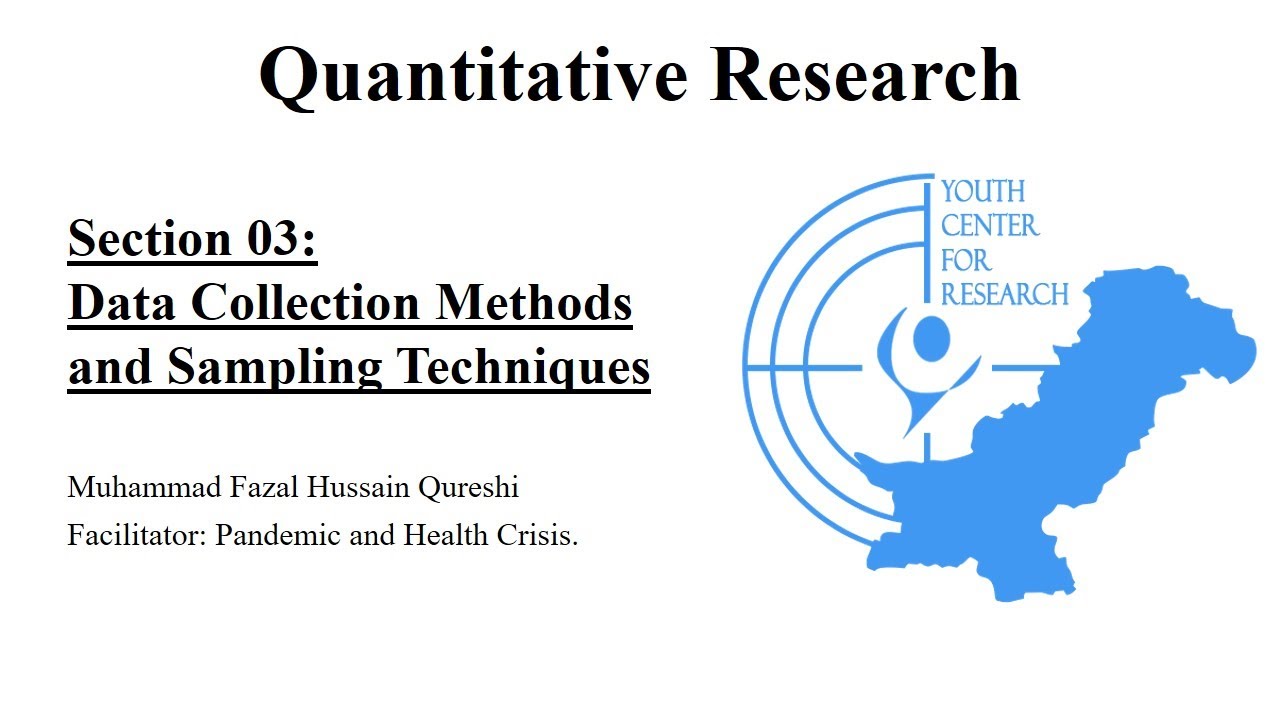 Quantitative Research

Section 03:
Data Collection Methods and Sampling Techniques

Muhammad Fazal Hussain Qureshi
Facilitator: Pandemic and Health Crisis.

YOUTH CENTER FOR RESEARCH